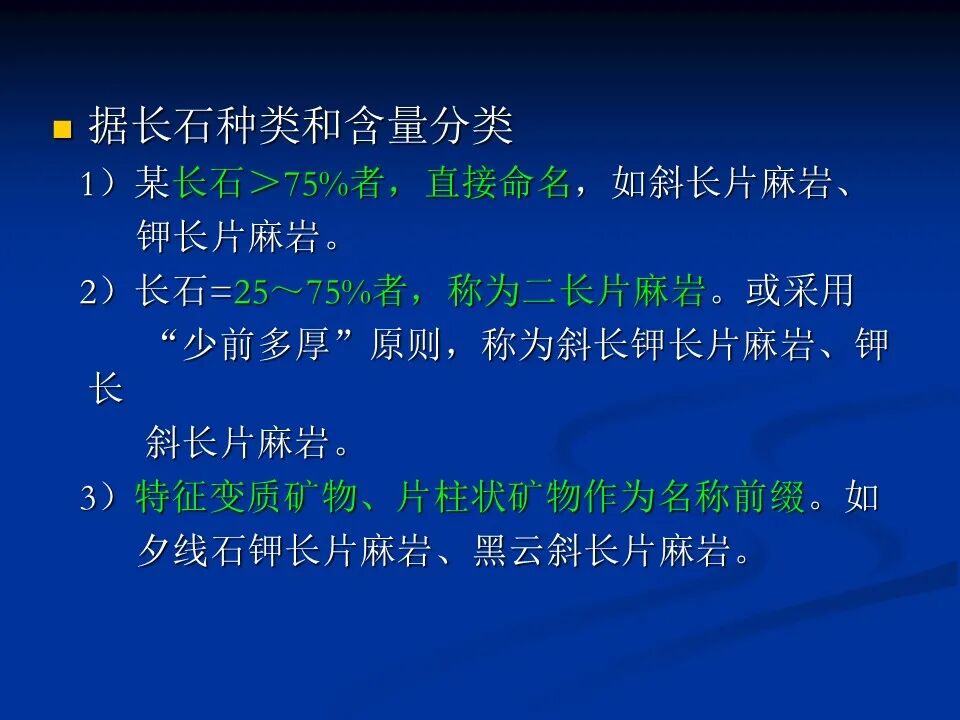 据长石种类和含量分类

1）某长石＞75%者，直接命名，如斜长片麻岩、钾长片麻岩。

2）长石=25～75%者，称为二长片麻岩。或采用“少前多厚”原则，称为斜长钾长片麻岩、钾长斜长片麻岩。

3）特征变质矿物、片柱状矿物作为名称前缀。如夕线石钾长片麻岩、黑云斜长片麻岩。